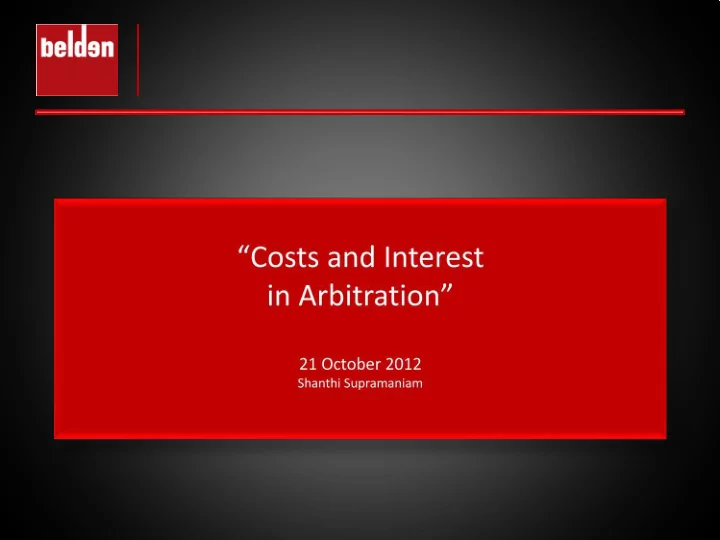 belden

“Costs and Interest in Arbitration”

21 October 2012
Shanthi Supramaniam